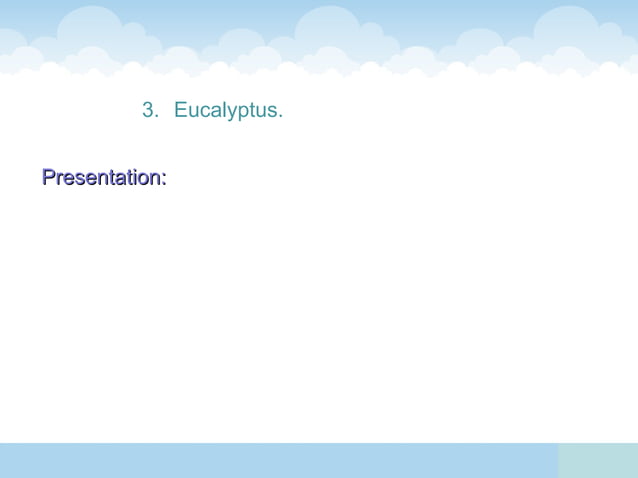 3. Eucalyptus.

Presentation: